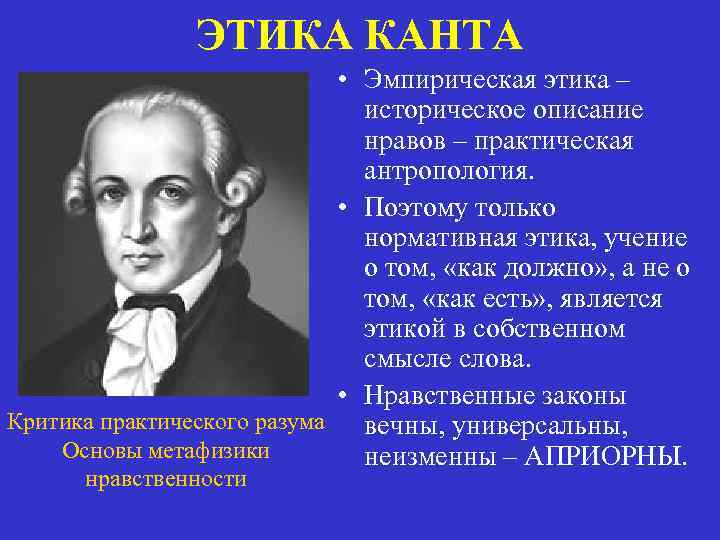 ЭТИКА КАНТА

Критика практического разума
Основы метафизики нравственности

• Эмпирическая этика – историческое описание нравов – практическая антропология.

• Поэтому только нормативная этика, учение о том, «как должно», а не о том, «как есть», является этикой в собственном смысле слова.

• Нравственные законы вечны, универсальны, неизменны – АПРИОРНЫ.